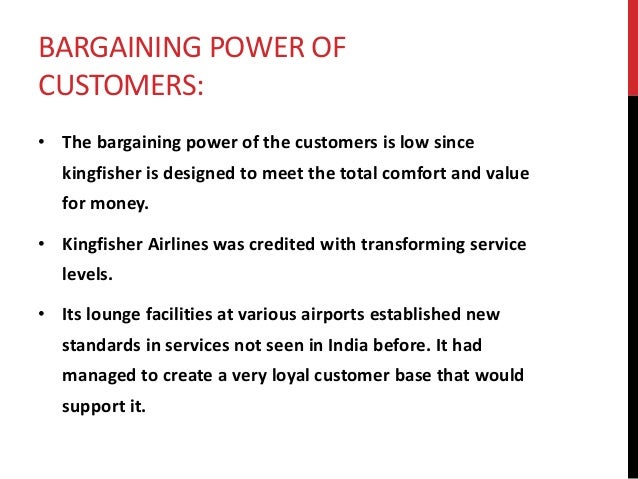 BARGAINING POWER OF CUSTOMERS:

• The bargaining power of the customers is low since kingfisher is designed to meet the total comfort and value for money.

• Kingfisher Airlines was credited with transforming service levels.

• Its lounge facilities at various airports established new standards in services not seen in India before. It had managed to create a very loyal customer base that would support it.